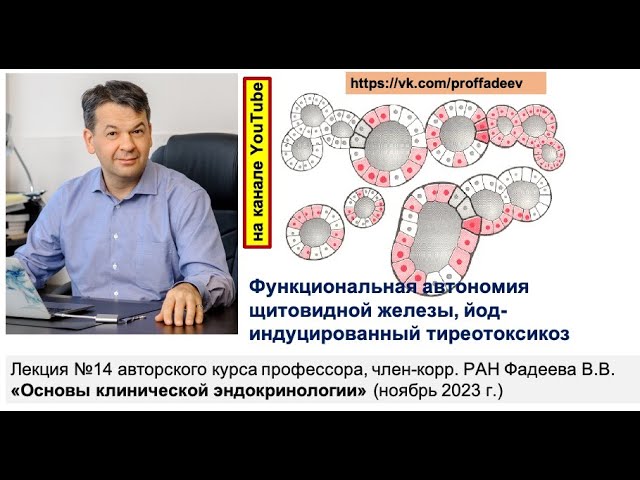 на канале YouTube

https://vk.com/proffadeev

Функциональная автономия щитовидной железы, йод-индуцированный тиреотоксикоз

Лекция №14 авторского курса профессора, член-корр. РАН Фадеева В.В. «Основы клинической эндокринологии» (ноябрь 2023 г.)